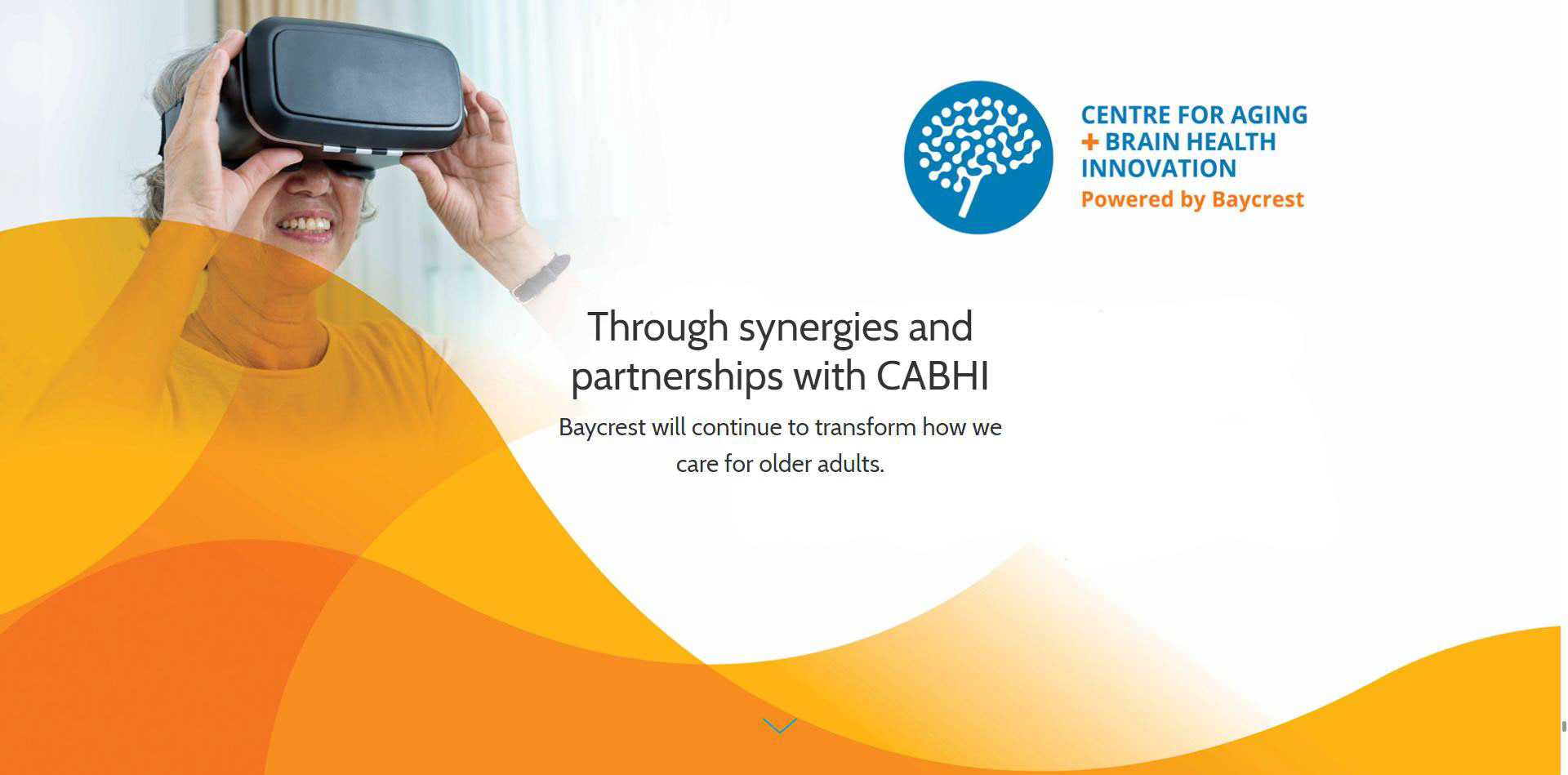 CENTRE FOR AGING
+ BRAIN HEALTH
INNOVATION
Powered by Baycrest

Through synergies and partnerships with CABHI

Baycrest will continue to transform how we care for older adults.